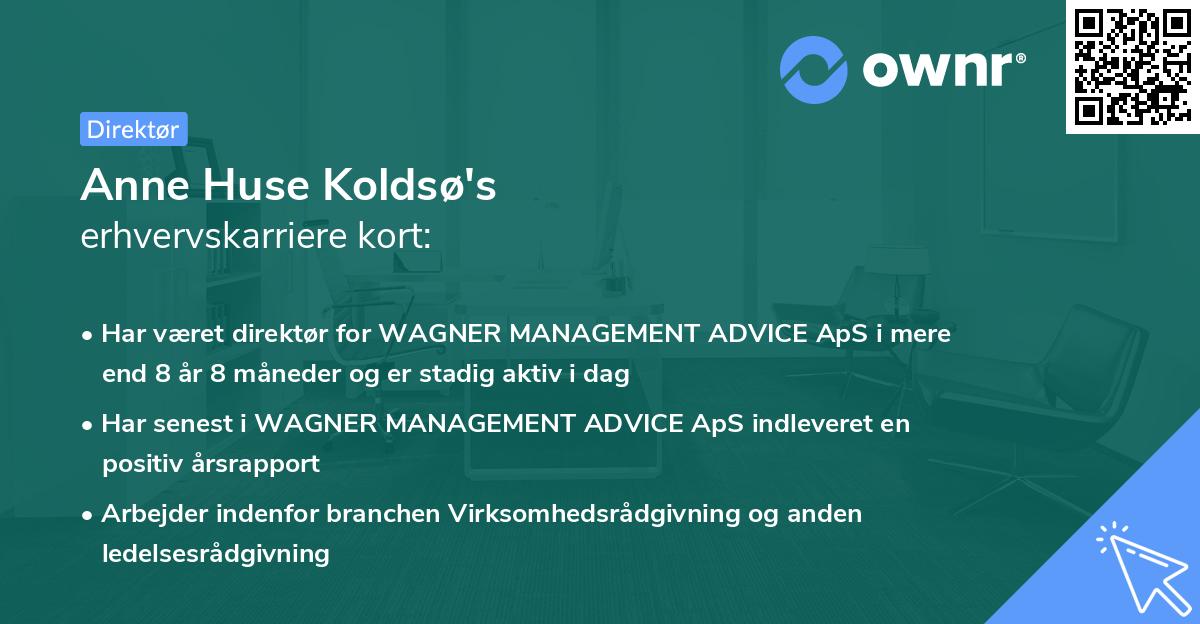 ownr®

Direktør

Anne Huse Koldsø's
erhvervskarriere kort:

• Har været direktør for WAGNER MANAGEMENT ADVICE ApS i mere end 8 år 8 måneder og er stadig aktiv i dag

• Har senest i WAGNER MANAGEMENT ADVICE ApS indleveret en positiv årsrapport

• Arbejder indenfor branchen Virksomhedsrådgivning og anden ledelsesrådgivning